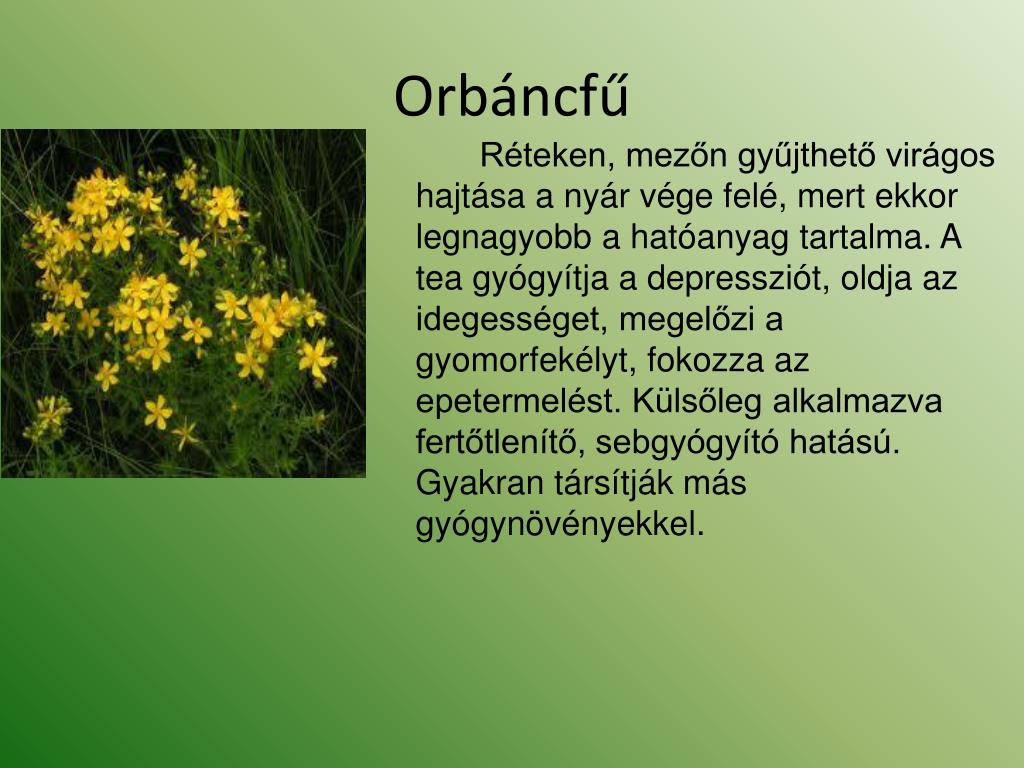 Orbáncfű

Réteken, mezőn gyűjthető virágos hajtása a nyár vége felé, mert ekkor legnagyobb a hatóanyag tartalma. A tea gyógyítja a depressziót, oldja az idegességet, megelőzi a gyomorfekélyt, fokozza az epetermelést. Külsőleg alkalmazva fertőtlenítő, sebgyógyító hatású. Gyakran társítják más gyógynövényekkel.